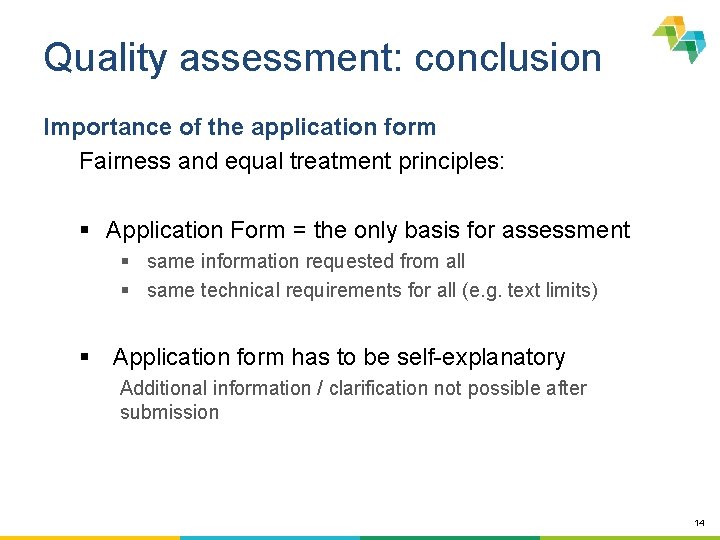 Quality assessment: conclusion

Importance of the application form

Fairness and equal treatment principles:

▪ Application Form = the only basis for assessment
▪ same information requested from all
▪ same technical requirements for all (e.g. text limits)

▪ Application form has to be self-explanatory

Additional information / clarification not possible after submission

14